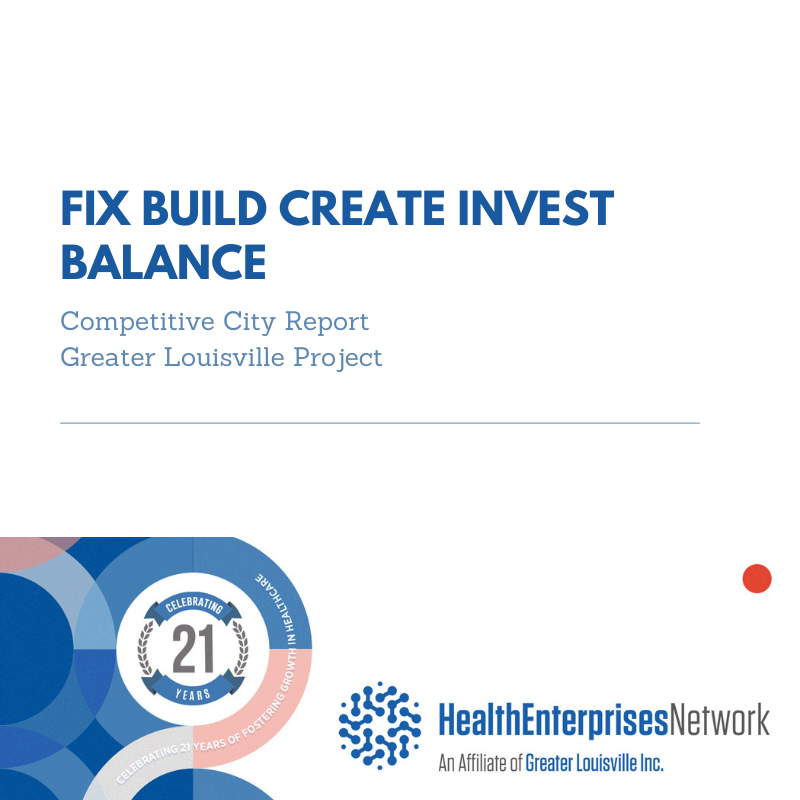 FIX BUILD CREATE INVEST BALANCE

Competitive City Report
Greater Louisville Project

CELEBRATING
21
YEARS

CELEBRATING 21 YEARS OF FOSTERING GROWTH IN HEALTHCARE

HealthEnterprisesNetwork
An Affiliate of Greater Louisville Inc.